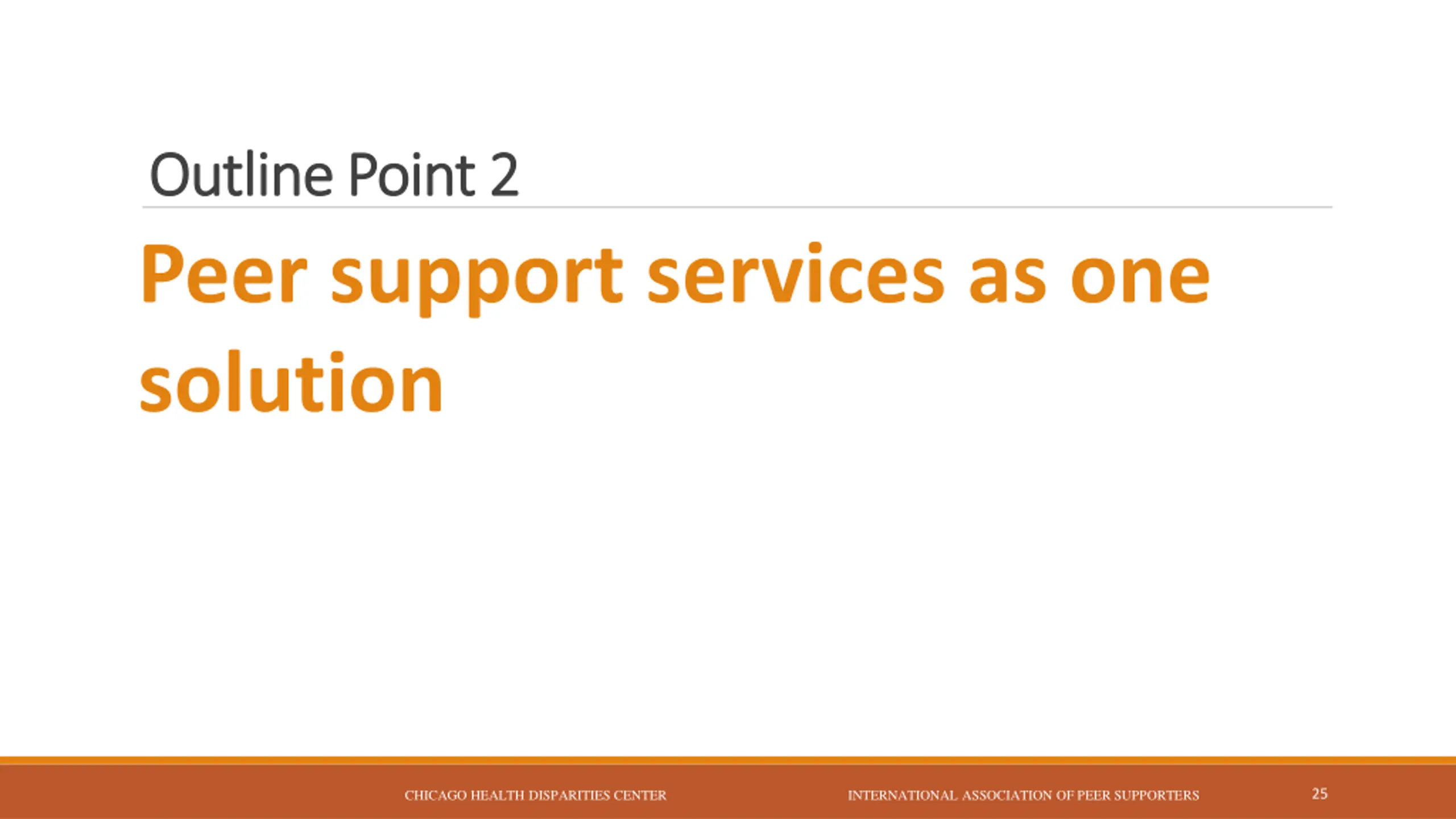 Outline Point 2

Peer support services as one solution

CHICAGO HEALTH DISPARITIES CENTER

INTERNATIONAL ASSOCIATION OF PEER SUPPORTERS

25